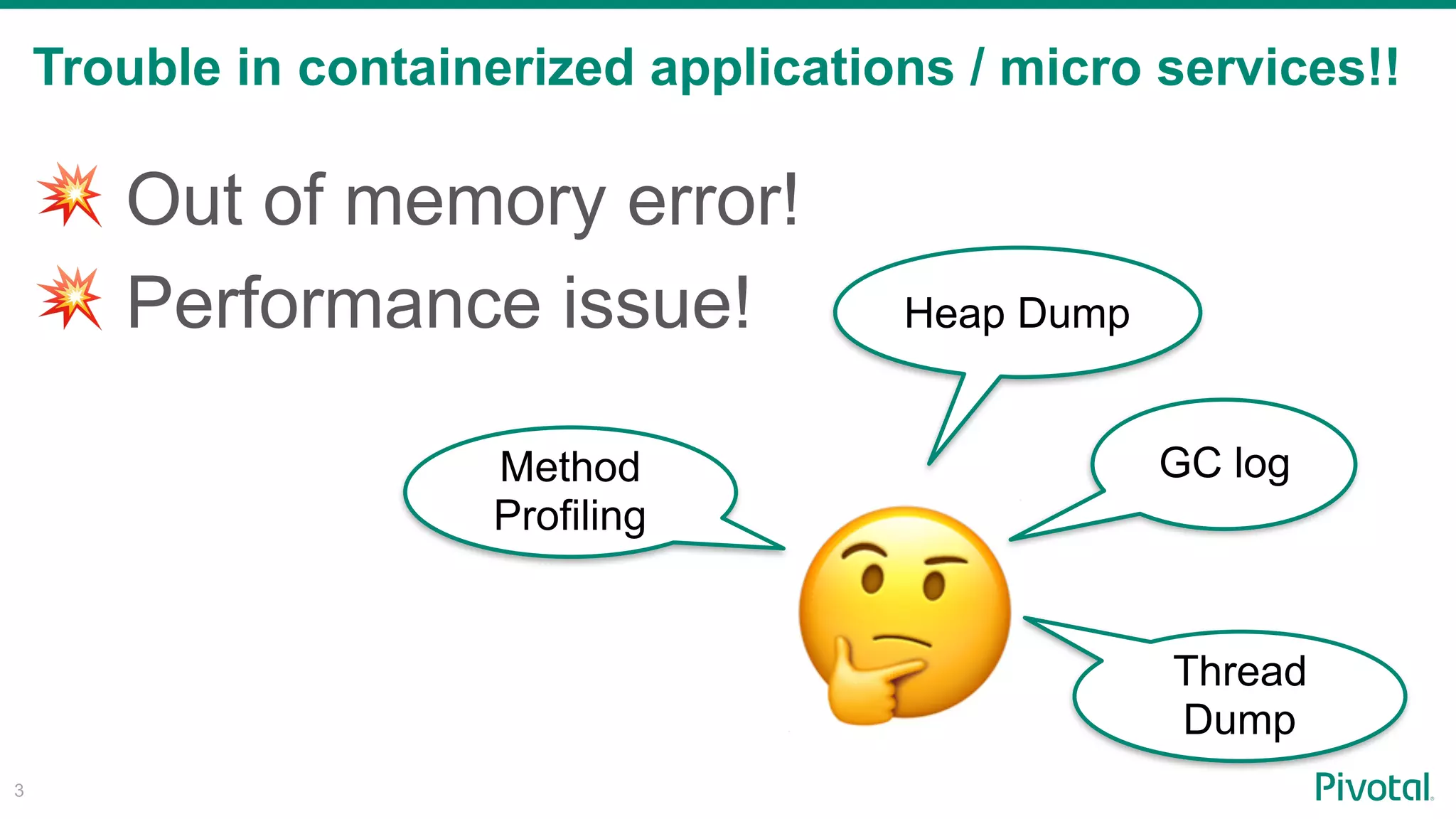 Trouble in containerized applications / micro services!!

💥 Out of memory error!

💥 Performance issue!

Heap Dump

Method Profiling

GC log

Thread Dump

3

Pivotal